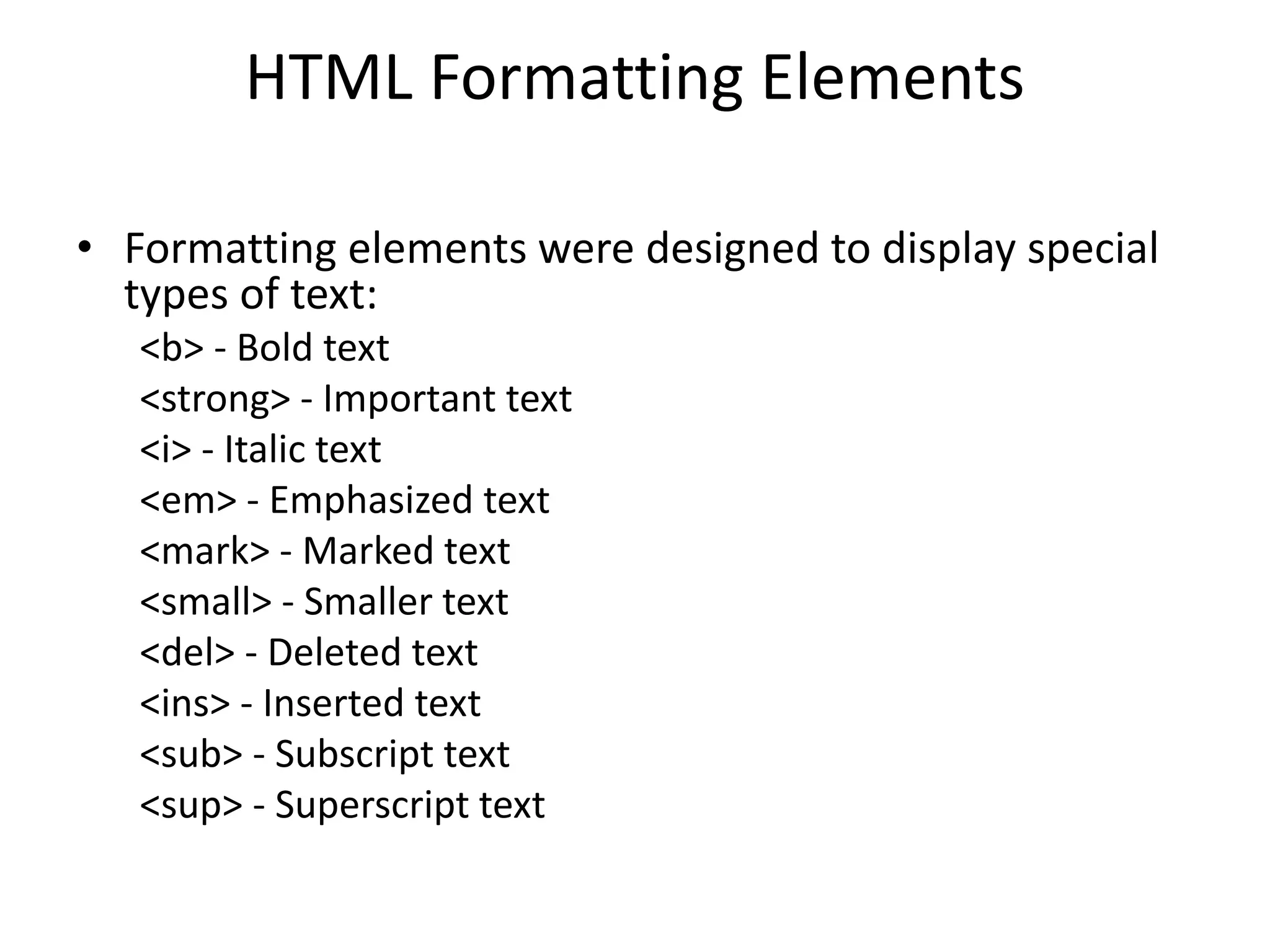 HTML Formatting Elements

• Formatting elements were designed to display special types of text:

<b> - Bold text

<strong> - Important text

<i> - Italic text

<em> - Emphasized text

<mark> - Marked text

<small> - Smaller text

<del> - Deleted text

<ins> - Inserted text

<sub> - Subscript text

<sup> - Superscript text